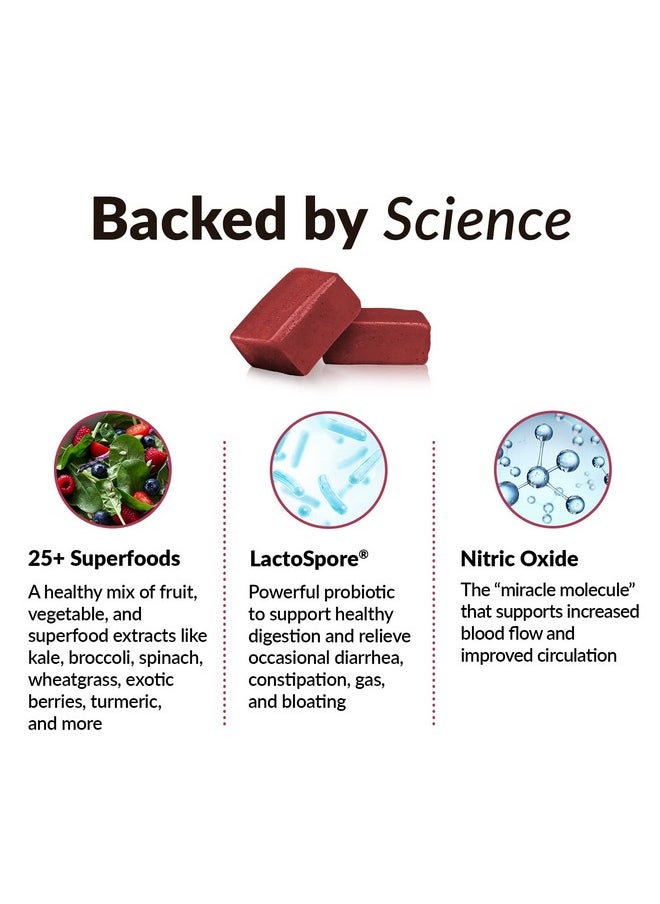 Backed by Science

25+ Superfoods

A healthy mix of fruit, vegetable, and superfood extracts like kale, broccoli, spinach, wheatgrass, exotic berries, turmeric, and more

LactoSpore®

Powerful probiotic to support healthy digestion and relieve occasional diarrhea, constipation, gas, and bloating

Nitric Oxide

The “miracle molecule” that supports increased blood flow and improved circulation